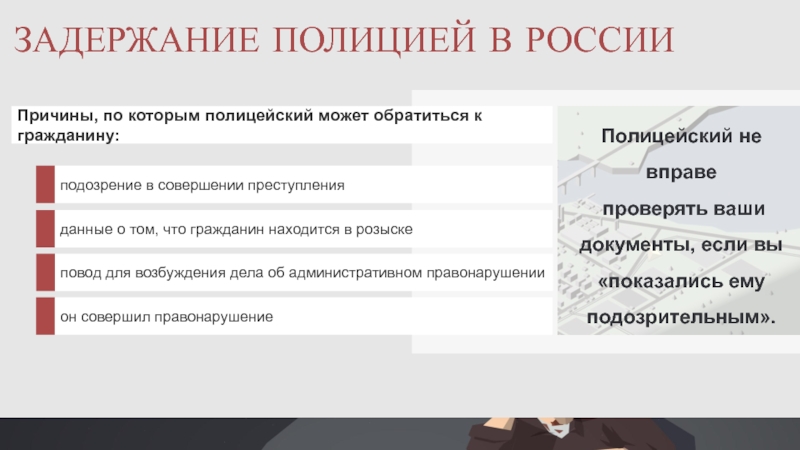 ЗАДЕРЖАНИЕ ПОЛИЦИЕЙ В РОССИИ

Причины, по которым полицейский может обратиться к гражданину:

подозрение в совершении преступления

данные о том, что гражданин находится в розыске

повод для возбуждения дела об административном правонарушении

он совершил правонарушение

Полицейский не вправе проверять ваши документы, если вы «показались ему подозрительным».